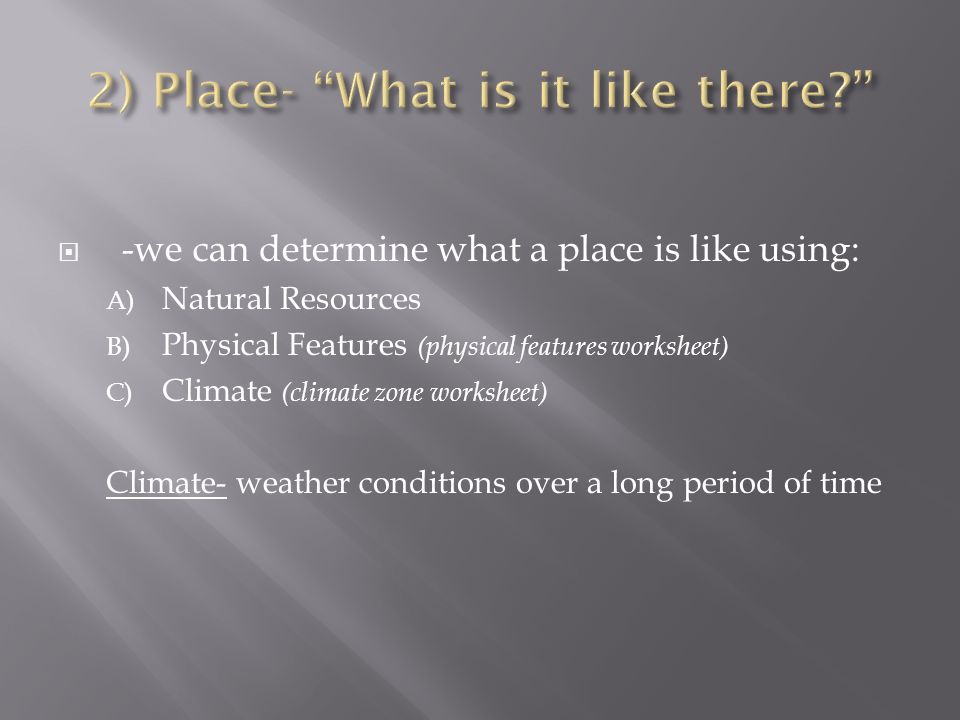 2) Place- “What is it like there?”

-we can determine what a place is like using:
A) Natural Resources
B) Physical Features (physical features worksheet)
C) Climate (climate zone worksheet)

Climate- weather conditions over a long period of time